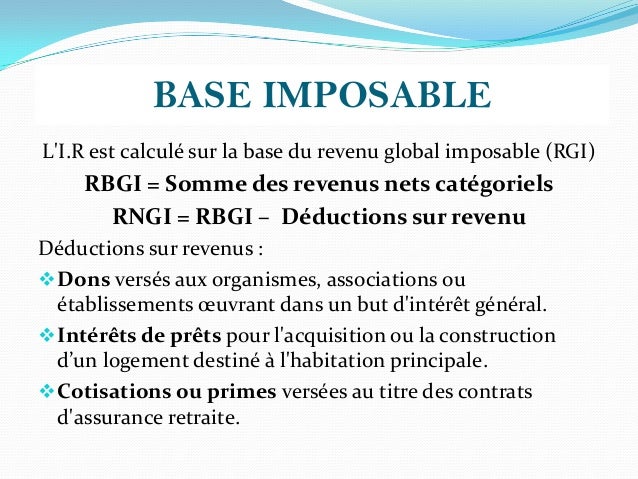 BASE IMPOSABLE

L'I.R est calculé sur la base du revenu global imposable (RGI)

RBGI = Somme des revenus nets catégoriels

RNGI = RBGI – Déductions sur revenu

Déductions sur revenus :

❖ Dons versés aux organismes, associations ou établissements œuvrant dans un but d'intérêt général.

❖ Intérêts de prêts pour l'acquisition ou la construction d'un logement destiné à l'habitation principale.

❖ Cotisations ou primes versées au titre des contrats d'assurance retraite.